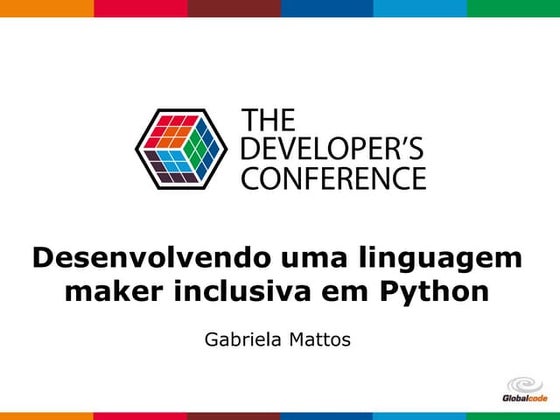 THE DEVELOPER'S CONFERENCE

Desenvolvendo uma linguagem maker inclusiva em Python

Gabriela Mattos

Globalcode